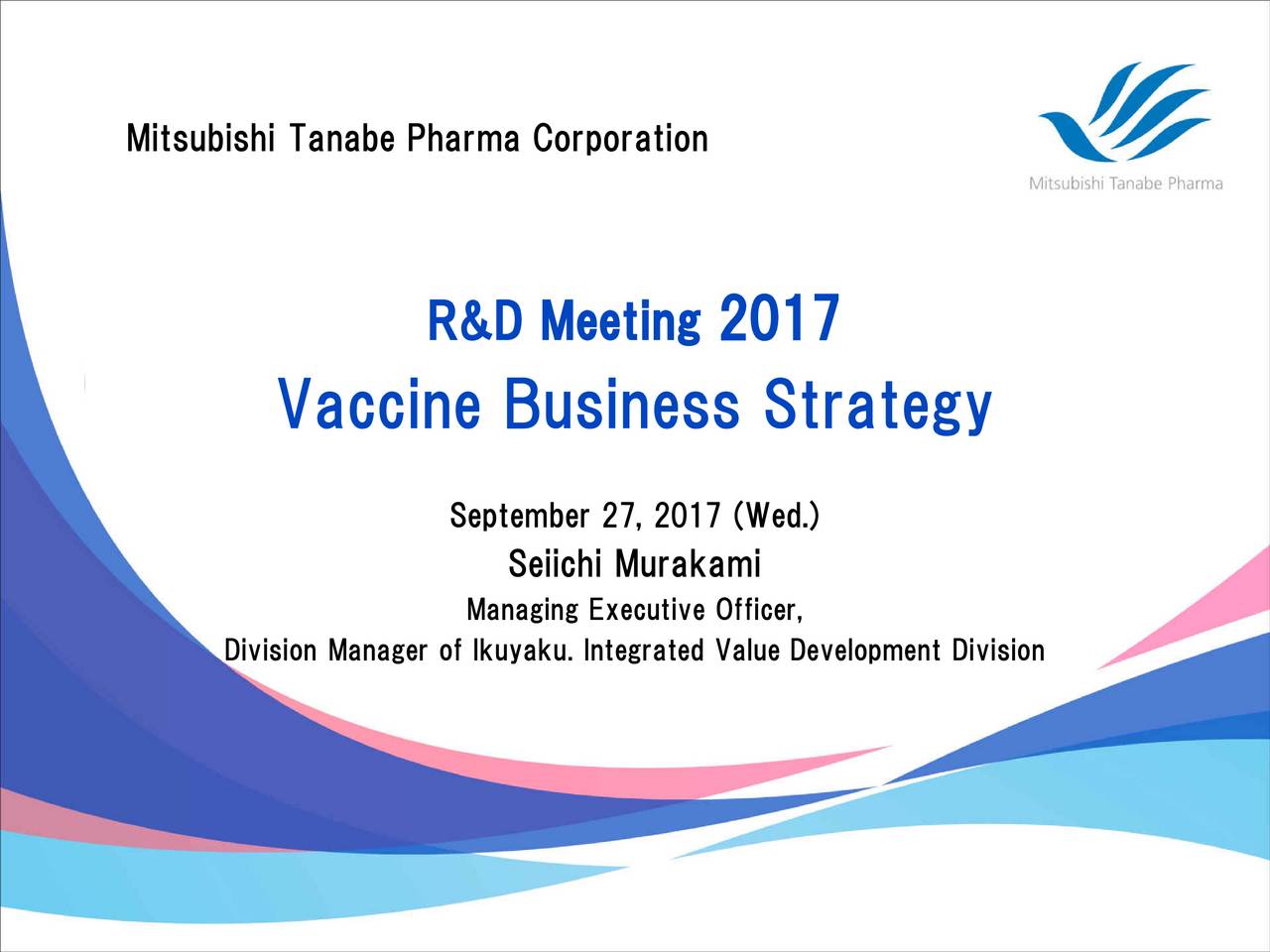 Mitsubishi Tanabe Pharma Corporation

Mitsubishi Tanabe Pharma

R&D Meeting 2017
Vaccine Business Strategy

September 27, 2017 (Wed.)
Seiichi Murakami
Managing Executive Officer,
Division Manager of Ikuyaku. Integrated Value Development Division